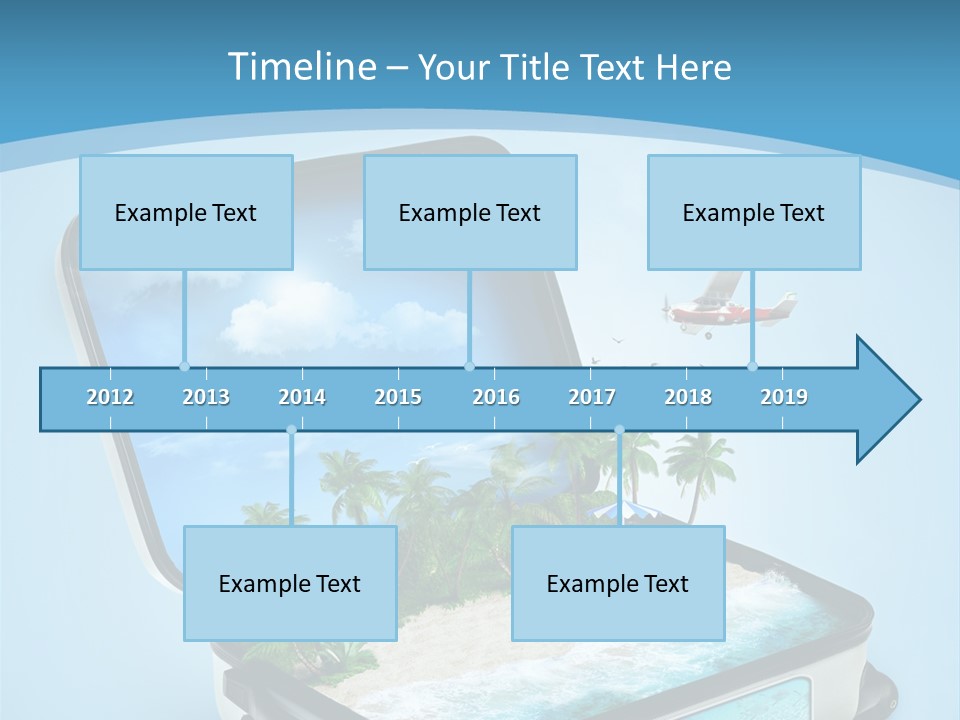 Timeline – Your Title Text Here

Example Text

Example Text

Example Text

2012 2013 2014 2015 2016 2017 2018 2019

Example Text

Example Text